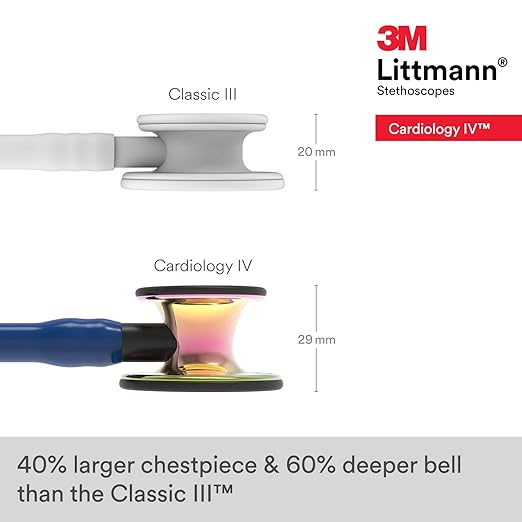 3M
Littmann®
Stethoscopes

Cardiology IV™

Classic III

20 mm

Cardiology IV

29 mm

40% larger chestpiece & 60% deeper bell than the Classic III™